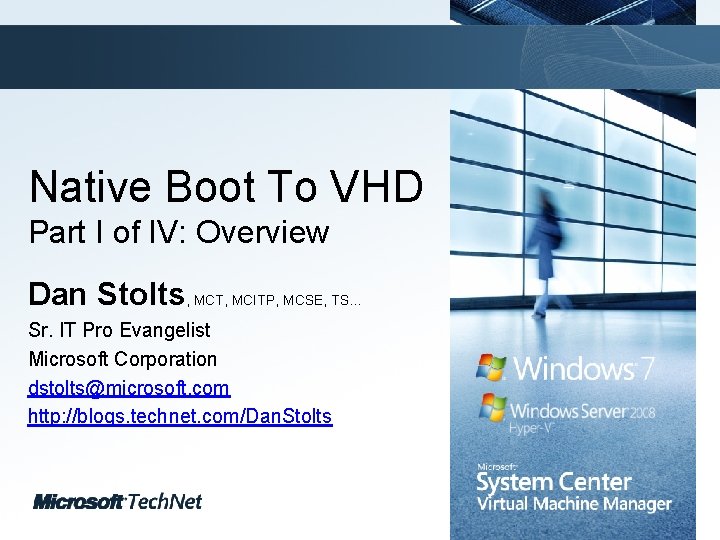 Native Boot To VHD

Part I of IV: Overview

Dan Stolts, MCT, MCITP, MCSE, TS…

Sr. IT Pro Evangelist

Microsoft Corporation

dstolts@microsoft.com

http://blogs.technet.com/DanStolts

Microsoft TechNet

Windows 7

Windows Server 2008 Hyper-V

Microsoft System Center Virtual Machine Manager